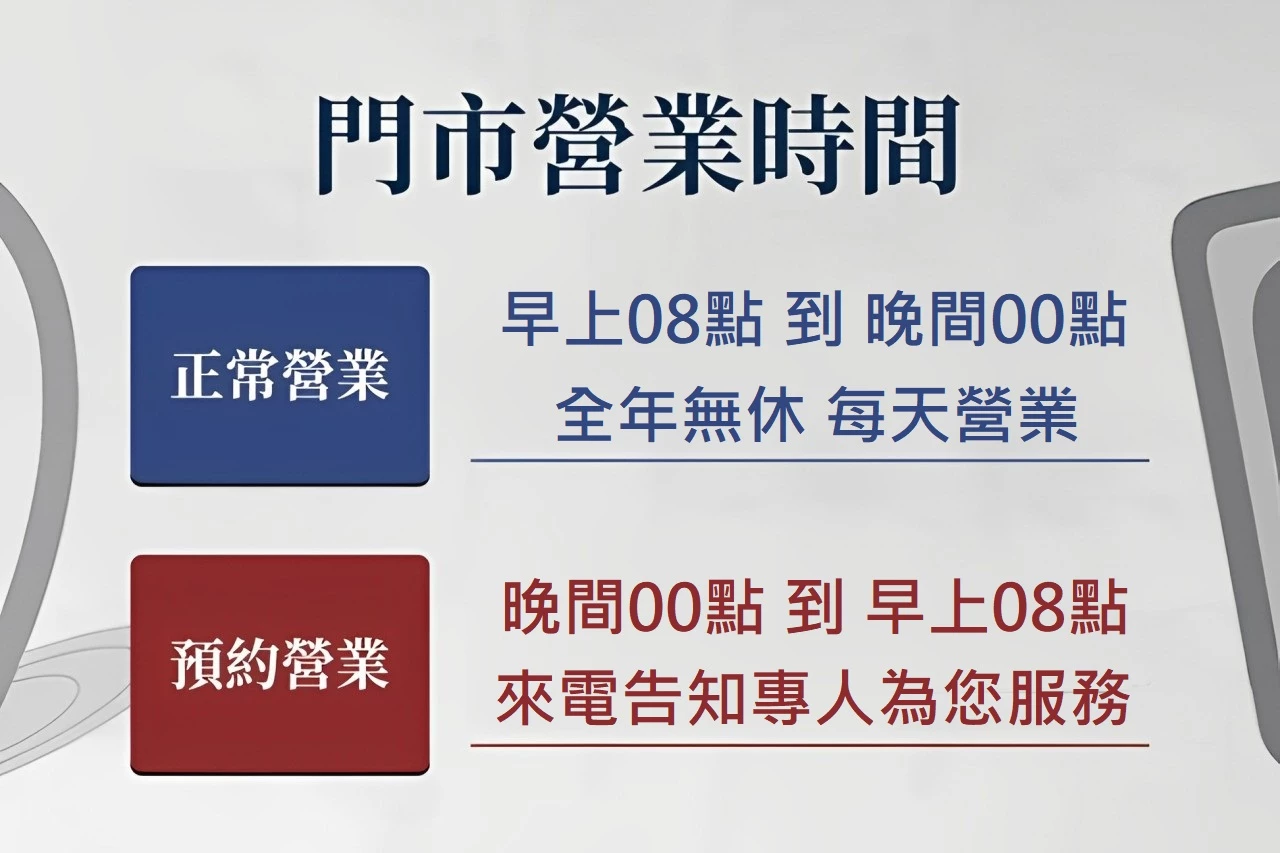 門市營業時間

正常營業

早上08點 到 晚間00點
全年無休 每天營業

預約營業

晚間00點 到 早上08點
來電告知專人為您服務